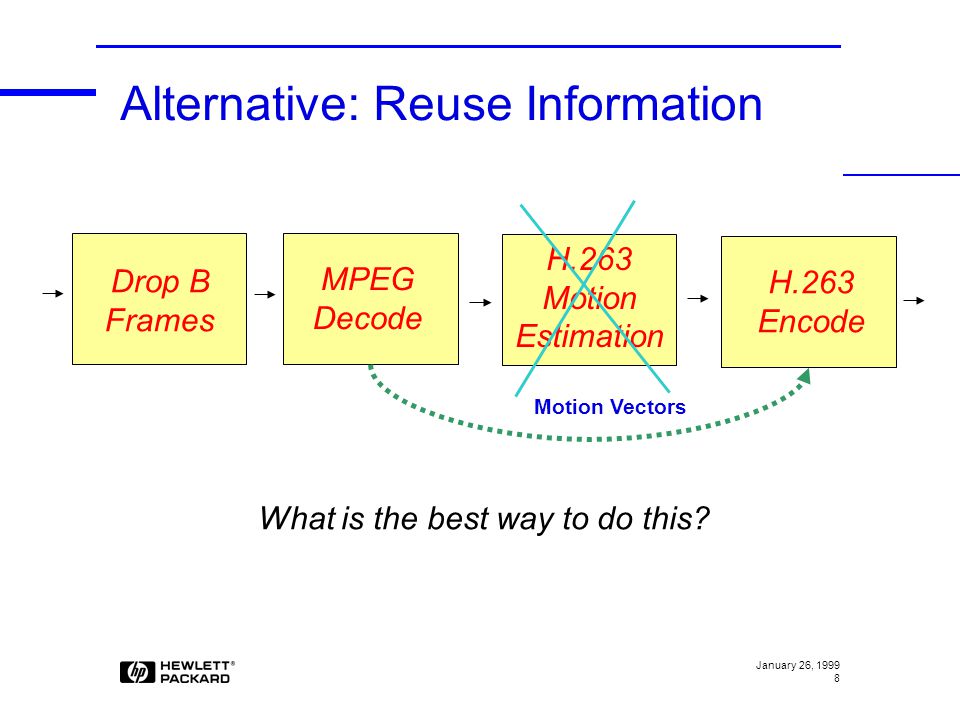 Alternative: Reuse Information

Drop B Frames

MPEG Decode

H.263 Motion Estimation

H.263 Encode

Motion Vectors

What is the best way to do this?

hp HEWLETT® PACKARD

January 26, 1999
8